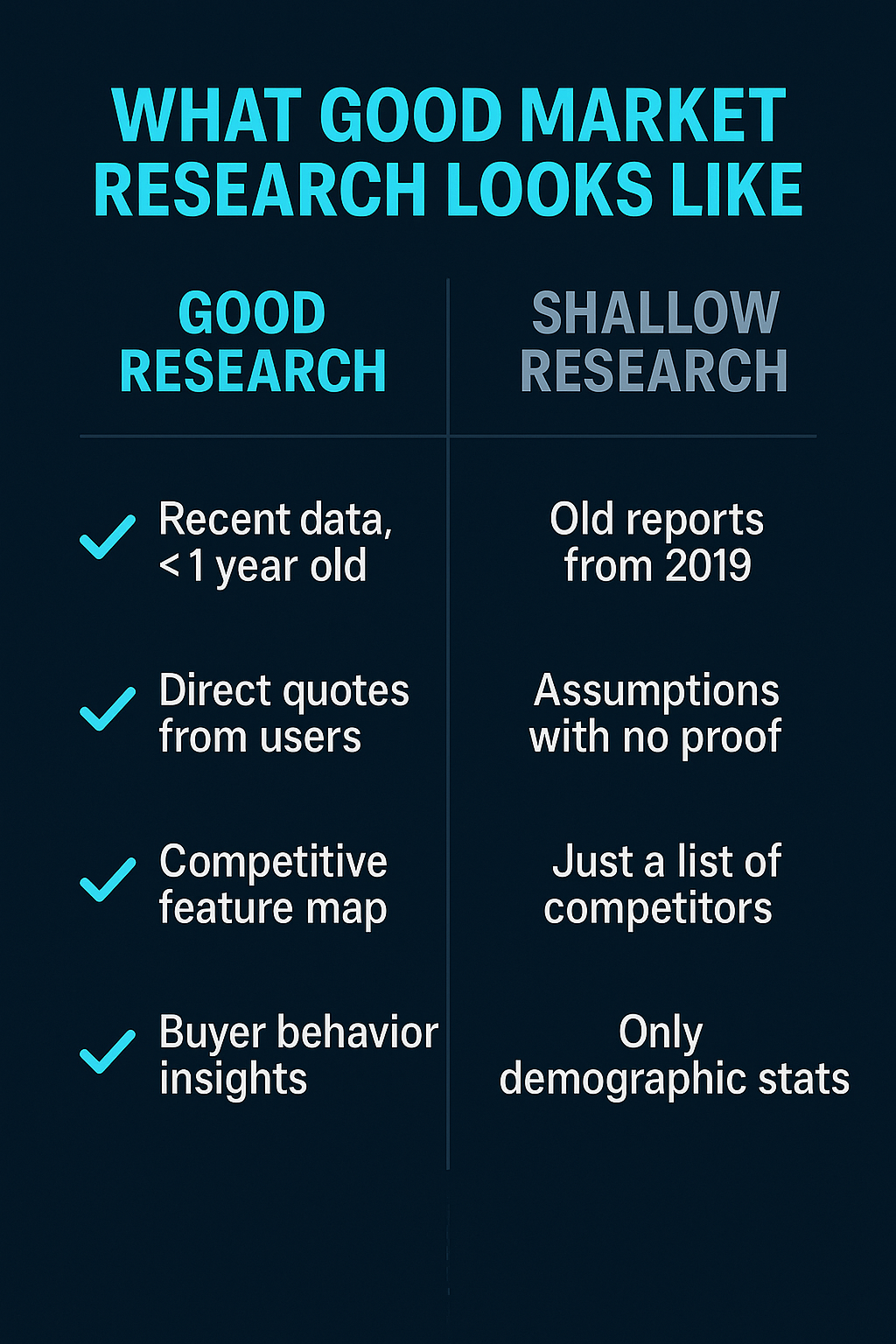 WHAT GOOD MARKET RESEARCH LOOKS LIKE

| GOOD RESEARCH | SHALLOW RESEARCH |
|---|---|
| Recent data, < 1 year old | Old reports from 2019 |
| Direct quotes from users | Assumptions with no proof |
| Competitive feature map | Just a list of competitors |
| Buyer behavior insights | Only demographic stats |